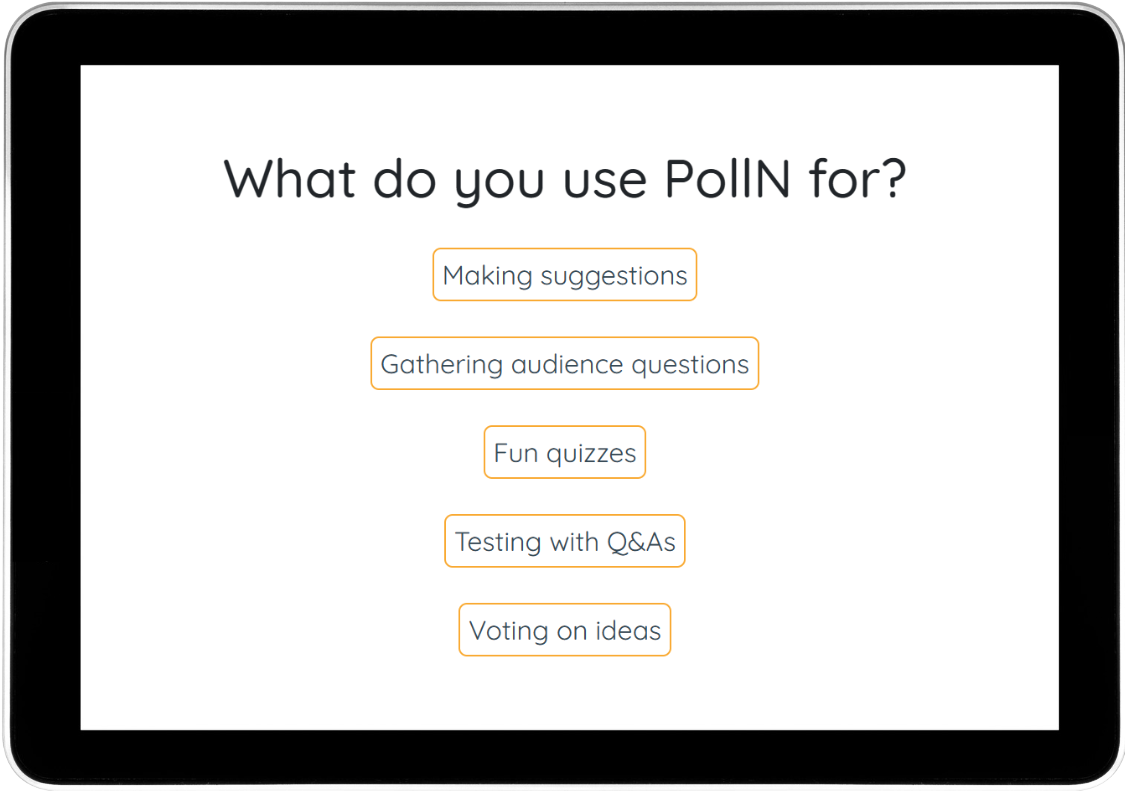 What do you use PollN for?

Making suggestions

Gathering audience questions

Fun quizzes

Testing with Q&As

Voting on ideas